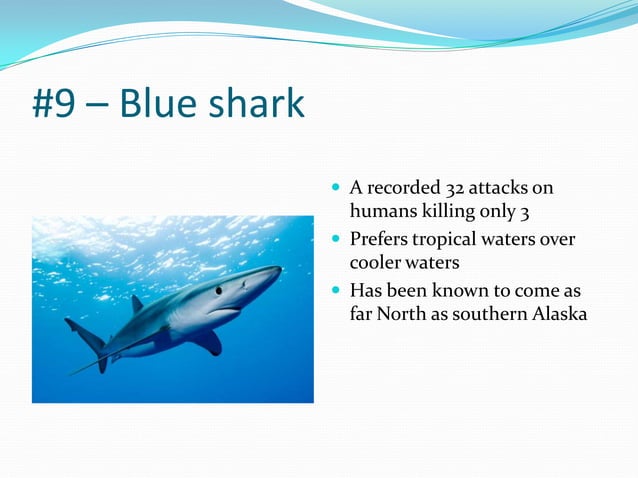 #9 – Blue shark

- A recorded 32 attacks on humans killing only 3
- Prefers tropical waters over cooler waters
- Has been known to come as far North as southern Alaska